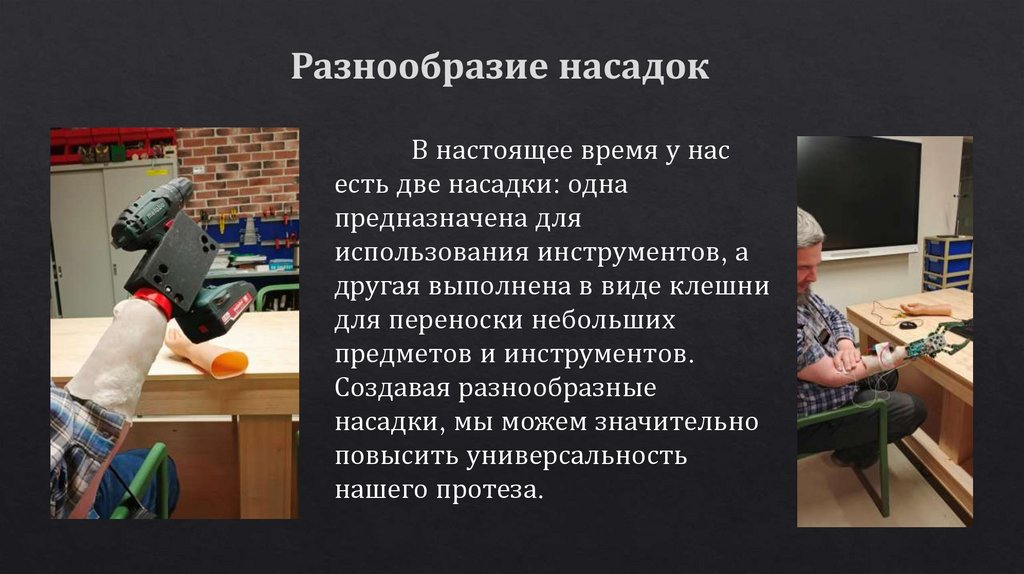 Разнообразие насадок

В настоящее время у нас есть две насадки: одна предназначена для использования инструментов, а другая выполнена в виде клешни для переноски небольших предметов и инструментов. Создавая разнообразные насадки, мы можем значительно повысить универсальность нашего протеза.